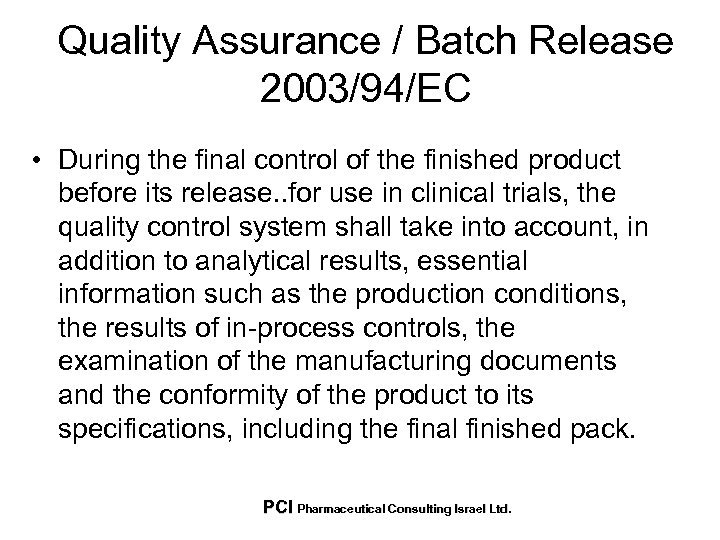 Quality Assurance / Batch Release 2003/94/EC

• During the final control of the finished product before its release..for use in clinical trials, the quality control system shall take into account, in addition to analytical results, essential information such as the production conditions, the results of in-process controls, the examination of the manufacturing documents and the conformity of the product to its specifications, including the final finished pack.

PCI Pharmaceutical Consulting Israel Ltd.